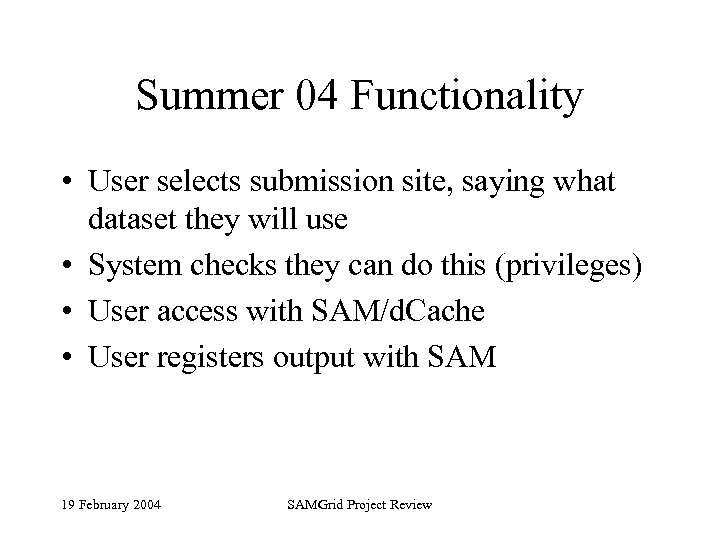 Summer 04 Functionality

• User selects submission site, saying what dataset they will use
• System checks they can do this (privileges)
• User access with SAM/dCache
• User registers output with SAM

19 February 2004

SAMGrid Project Review